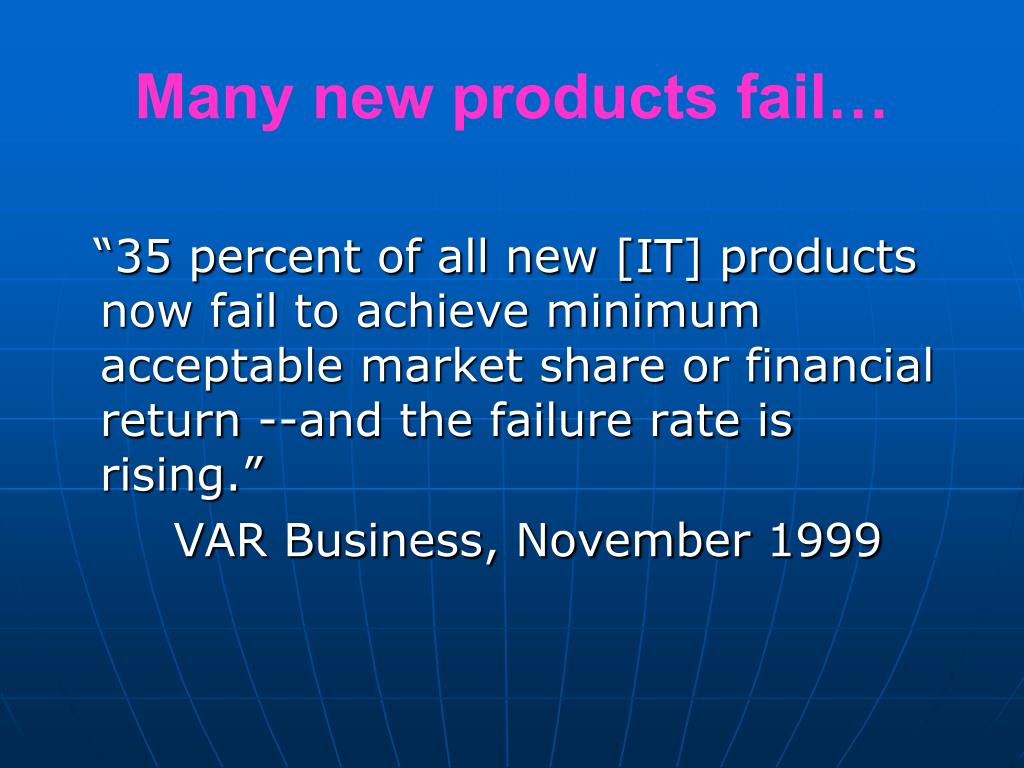 Many new products fail…

“35 percent of all new [IT] products now fail to achieve minimum acceptable market share or financial return --and the failure rate is rising.”

VAR Business, November 1999